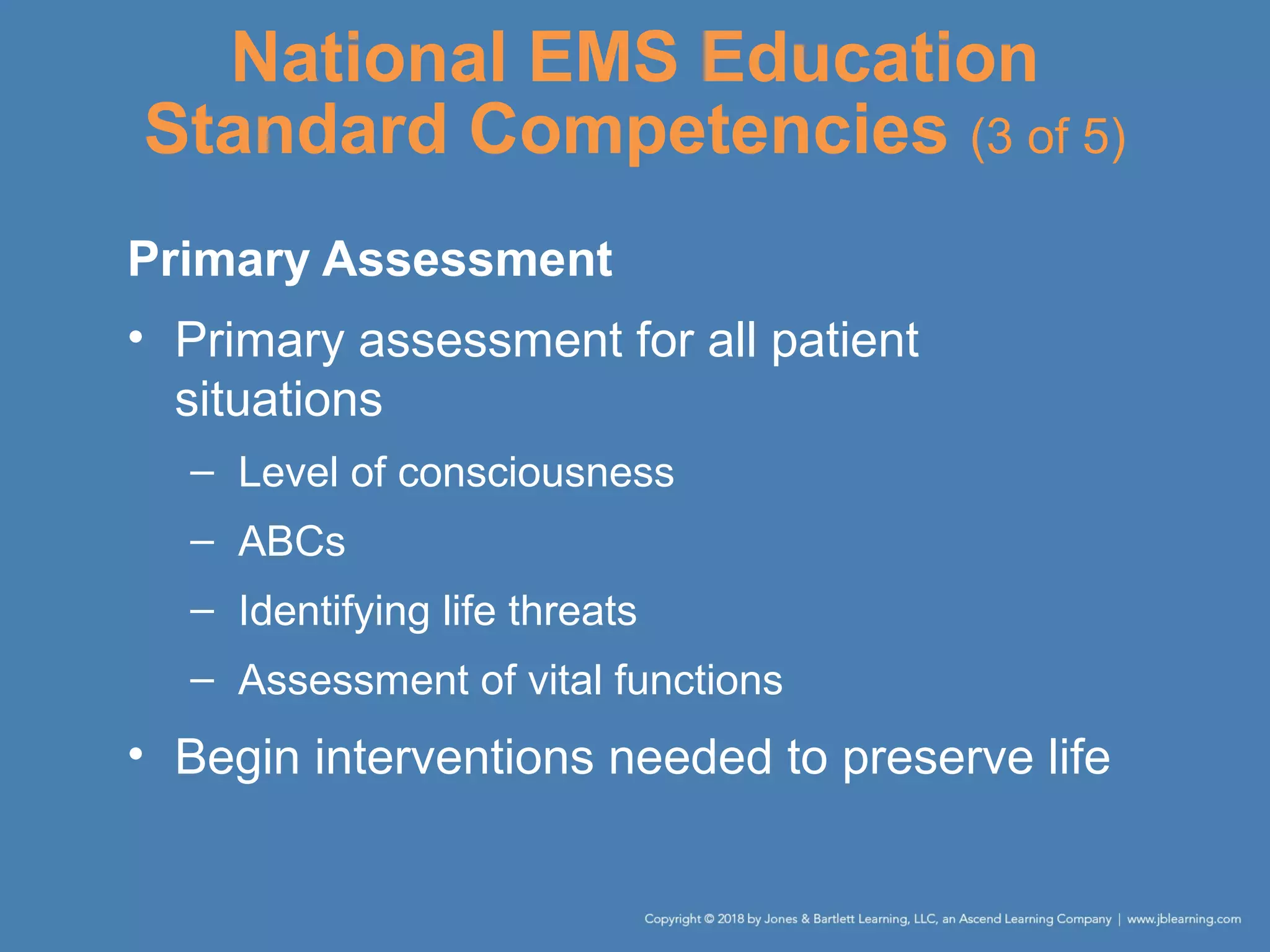 National EMS Education Standard Competencies (3 of 5)

Primary Assessment

• Primary assessment for all patient situations
  – Level of consciousness
  – ABCs
  – Identifying life threats
  – Assessment of vital functions
• Begin interventions needed to preserve life

Copyright © 2018 by Jones & Bartlett Learning, LLC, an Ascend Learning Company | www.jblearning.com